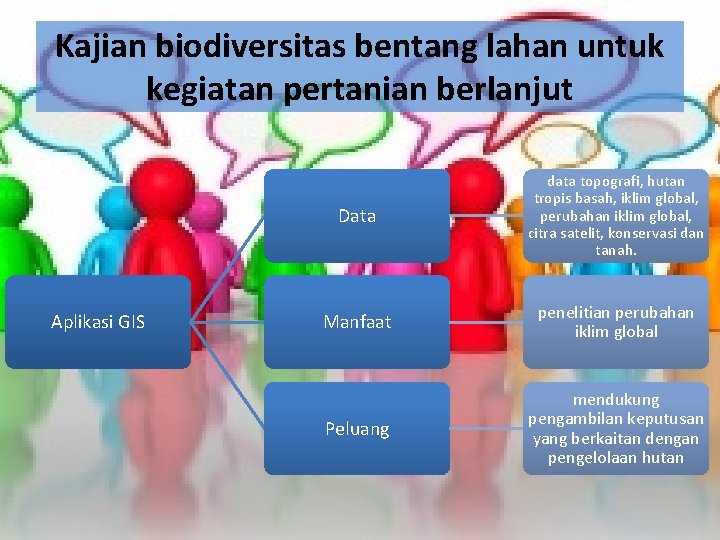 Kajian biodiversitas bentang lahan untuk kegiatan pertanian berlanjut

Aplikasi GIS

Data

data topografi, hutan tropis basah, iklim global, perubahan iklim global, citra satelit, konservasi dan tanah.

Manfaat

penelitian perubahan iklim global

Peluang

mendukung pengambilan keputusan yang berkaitan dengan pengelolaan hutan